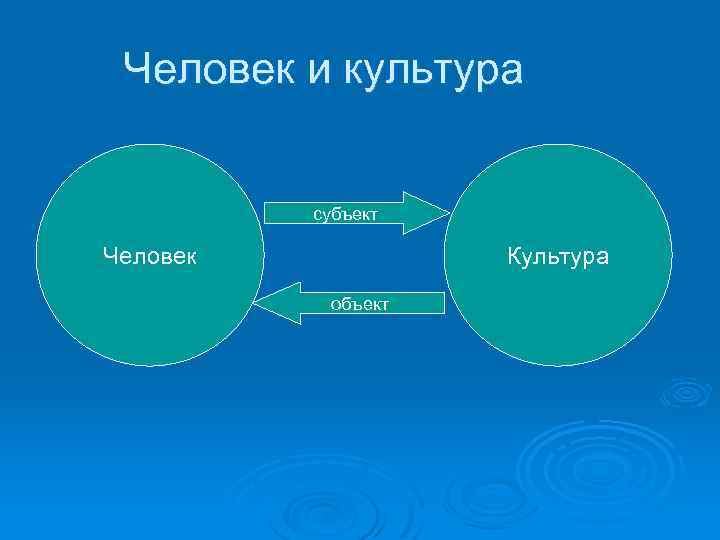 Человек и культура

Человек

субъект

объект

Культура